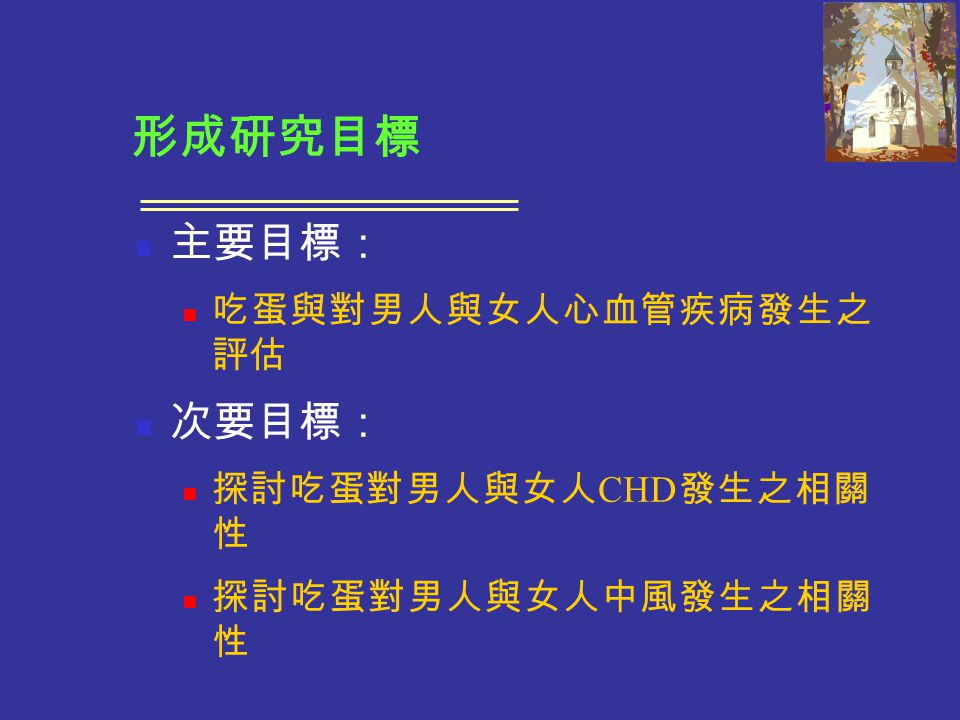 形成研究目標

主要目標：

吃蛋與對男人與女人心血管疾病發生之評估

次要目標：

探討吃蛋對男人與女人CHD發生之相關性

探討吃蛋對男人與女人中風發生之相關性